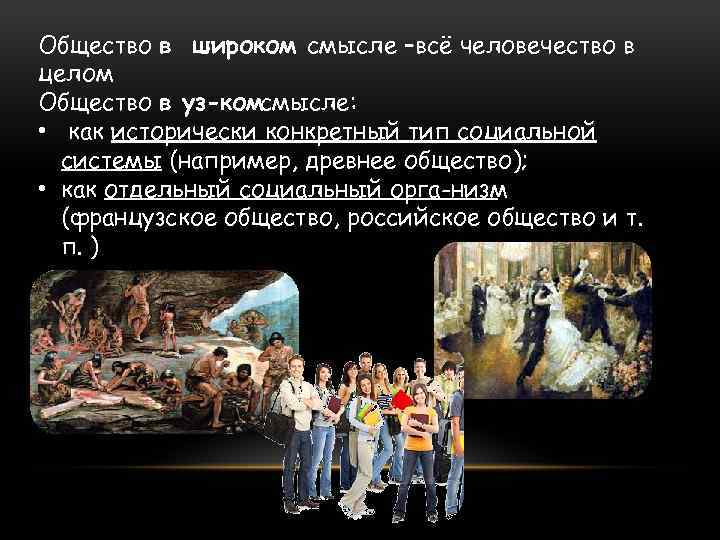 Общество в широком смысле –всё человечество в целом
Общество в уз-комсмысле:
• как исторически конкретный тип социальной системы (например, древнее общество);
• как отдельный социальный орга-низм (французское общество, российское общество и т. п. )